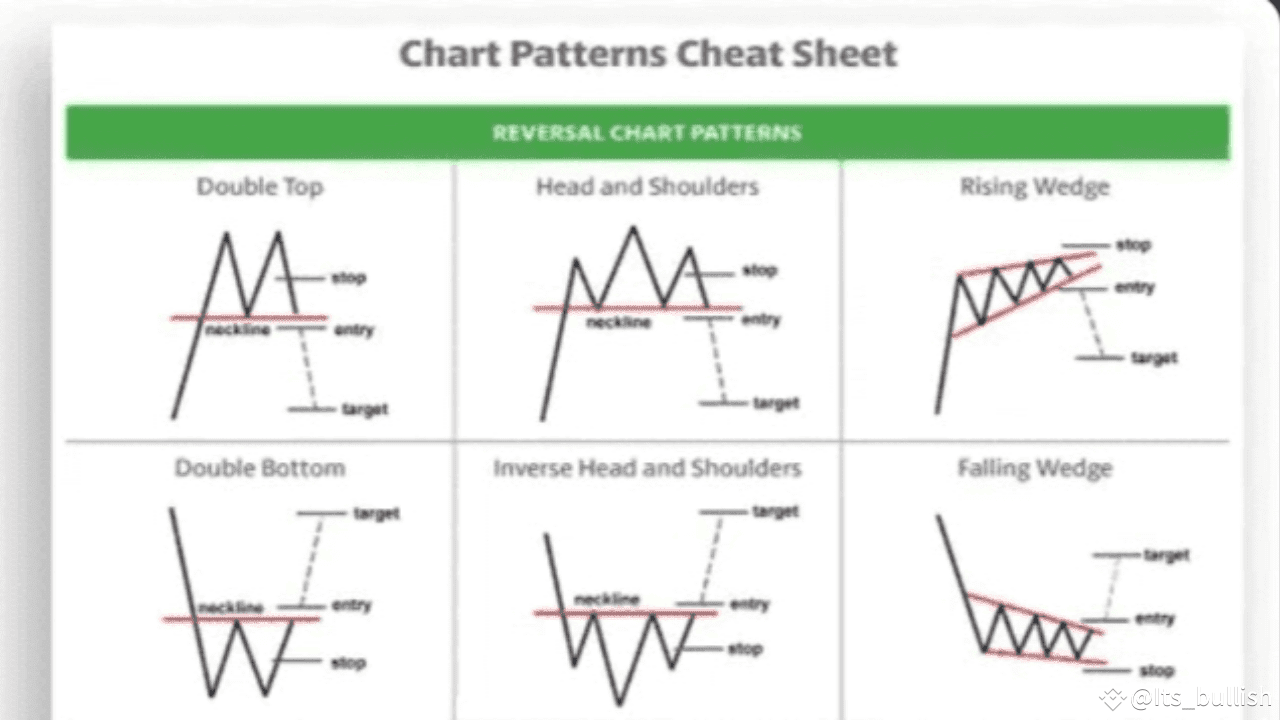 Chart Patterns Cheat Sheet

REVERSAL CHART PATTERNS

Double Top
stop
neckline
entry
target

Head and Shoulders
stop
neckline
entry
target

Rising Wedge
stop
entry
target

Double Bottom
target
neckline
entry
stop

Inverse Head and Shoulders
target
neckline
entry
stop

Falling Wedge
target
entry
stop

@Its_bullish